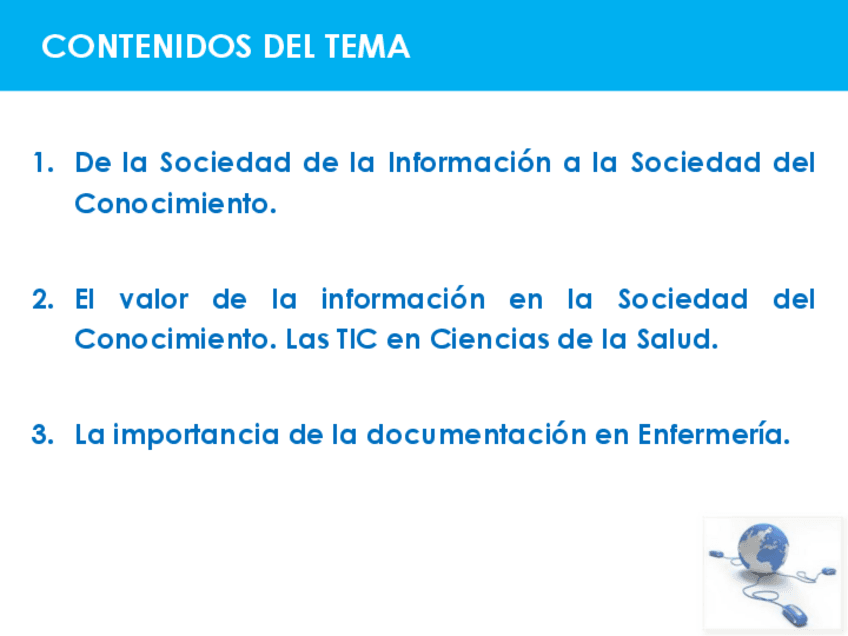 CONTENIDOS DEL TEMA

1. De la Sociedad de la Información a la Sociedad del Conocimiento.

2. El valor de la información en la Sociedad del Conocimiento. Las TIC en Ciencias de la Salud.

3. La importancia de la documentación en Enfermería.